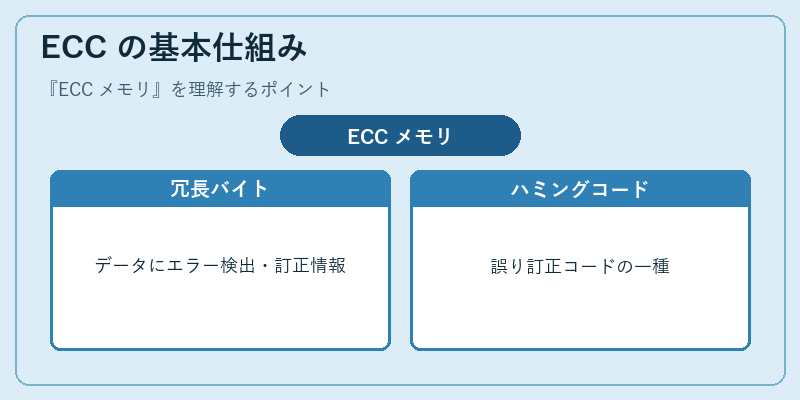 ECC の基本仕組み

『ECC メモリ』を理解するポイント

ECC メモリ

冗長バイト

データにエラー検出・訂正情報

ハミングコード

誤り訂正コードの一種